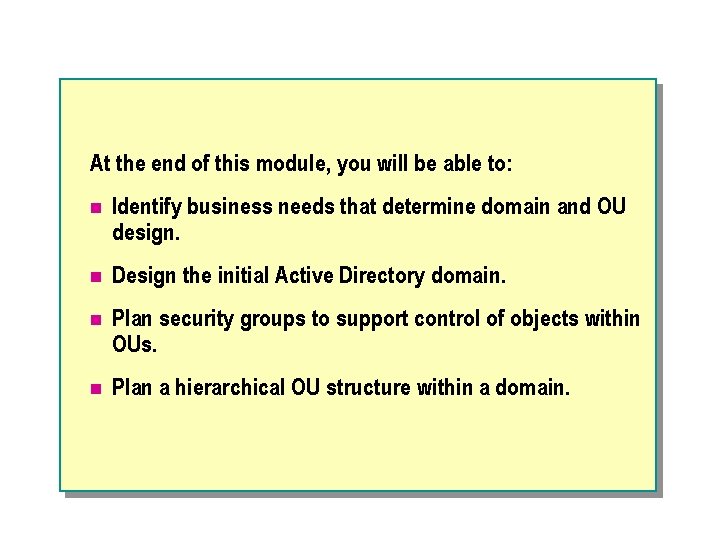 At the end of this module, you will be able to:

- Identify business needs that determine domain and OU design.
- Design the initial Active Directory domain.
- Plan security groups to support control of objects within OUs.
- Plan a hierarchical OU structure within a domain.